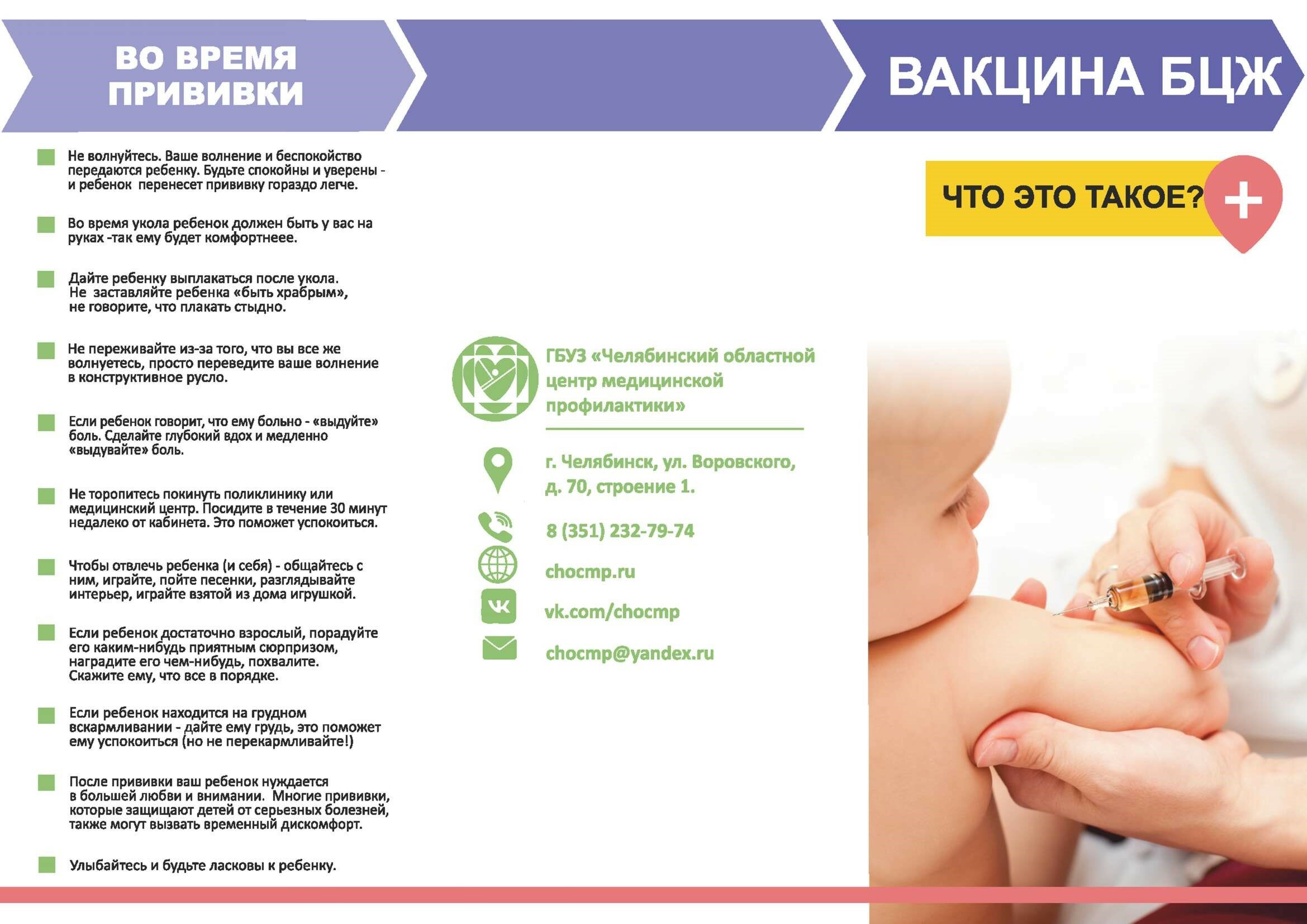 ВО ВРЕМЯ ПРИВИВКИ

Не волнуйтесь. Ваше волнение и беспокойство передаются ребенку. Будьте спокойны и уверены - и ребенок перенесет прививку гораздо легче.

Во время укола ребенок должен быть у вас на руках -так ему будет комфортнеее.

Дайте ребенку выплакаться после укола. Не заставляйте ребенка «быть храбрым», не говорите, что плакать стыдно.

Не переживайте из-за того, что вы все же волнуетесь, просто переведите ваше волнение в конструктивное русло.

Если ребенок говорит, что ему больно - «выдуйте» боль. Сделайте глубокий вдох и медленно «выдувайте» боль.

Не торопитесь покинуть поликлинику или медицинский центр. Посидите в течение 30 минут недалеко от кабинета. Это поможет успокоиться.

Чтобы отвлечь ребенка (и себя) - общайтесь с ним, играйте, пойте песенки, разглядывайте интерьер, играйте взятой из дома игрушкой.

Если ребенок достаточно взрослый, порадуйте его каким-нибудь приятным сюрпризом, наградите его чем-нибудь, похвалите. Скажите ему, что все в порядке.

Если ребенок находится на грудном вскармливании - дайте ему грудь, это поможет ему успокоиться (но не перекармливайте!)

После прививки ваш ребенок нуждается в большей любви и внимании. Многие прививки, которые защищают детей от серьезных болезней, также могут вызвать временный дискомфорт.

Улыбайтесь и будьте ласковы к ребенку.

ГБУЗ «Челябинский областной центр медицинской профилактики»

г. Челябинск, ул. Воровского, д. 70, строение 1.

8 (351) 232-79-74

chocmp.ru

vk.com/chocmp

chocmp@yandex.ru

ВАКЦИНА БЦЖ

ЧТО ЭТО ТАКОЕ?